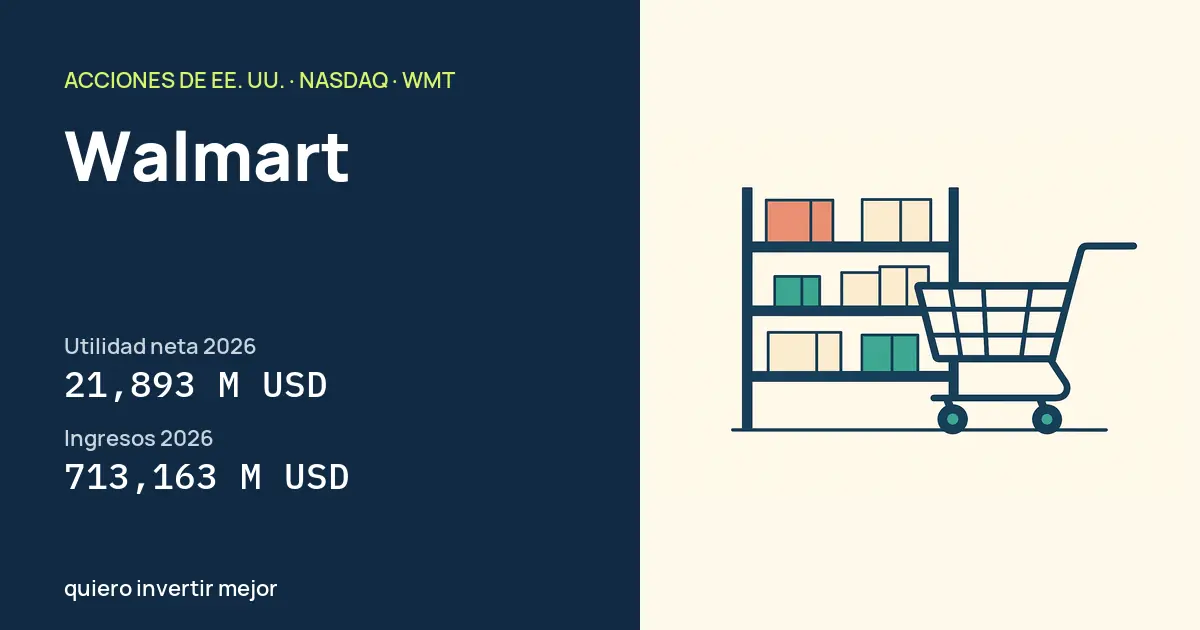 ACCIONES DE EE. UU. · NASDAQ · WMT

Walmart

Utilidad neta 2026
21,893 M USD

Ingresos 2026
713,163 M USD

quiero invertir mejor